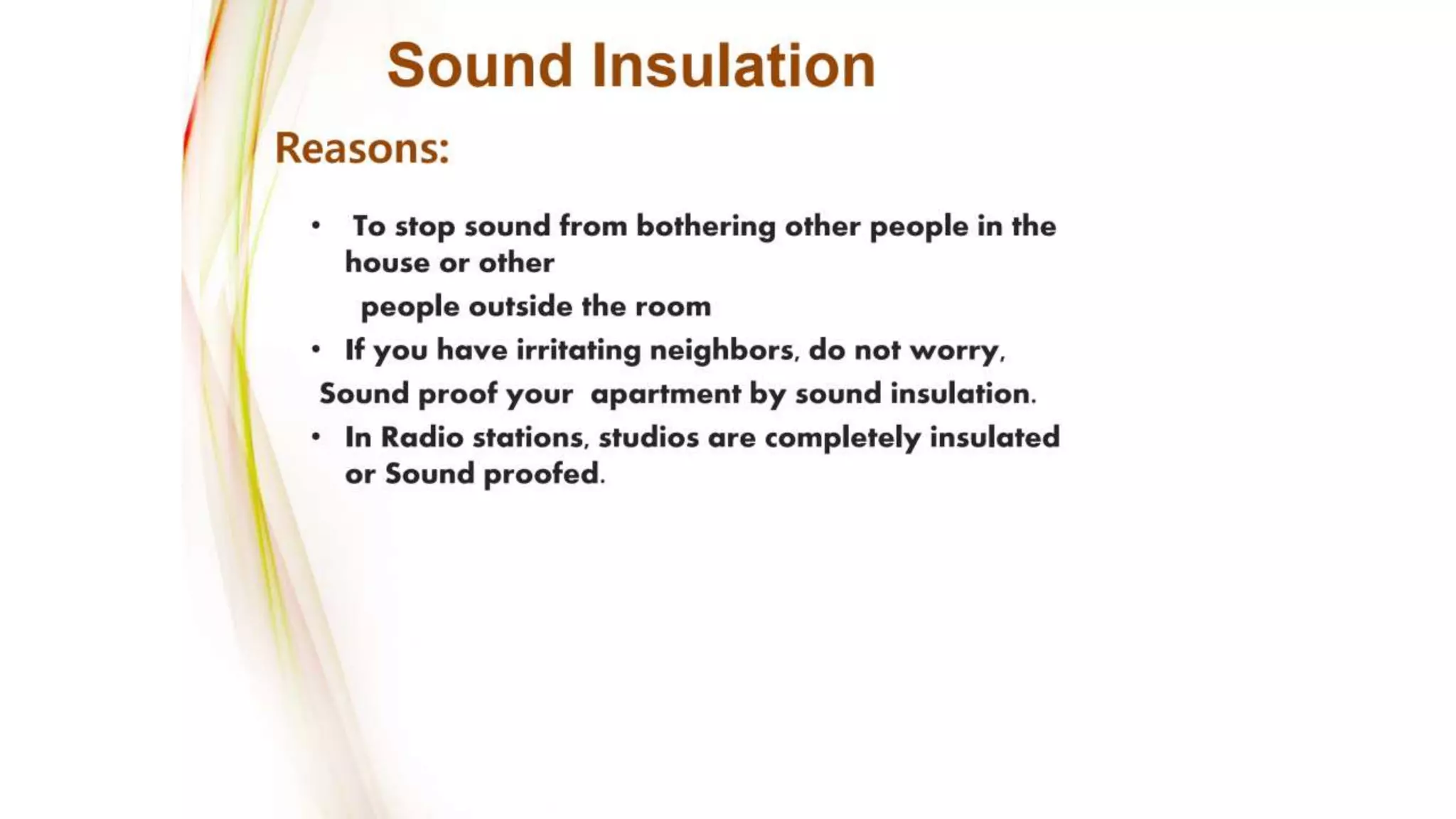 Sound Insulation

Reasons:

• To stop sound from bothering other people in the house or other

people outside the room

• If you have irritating neighbors, do not worry,

Sound proof your apartment by sound insulation.

• In Radio stations, studios are completely insulated or Sound proofed.